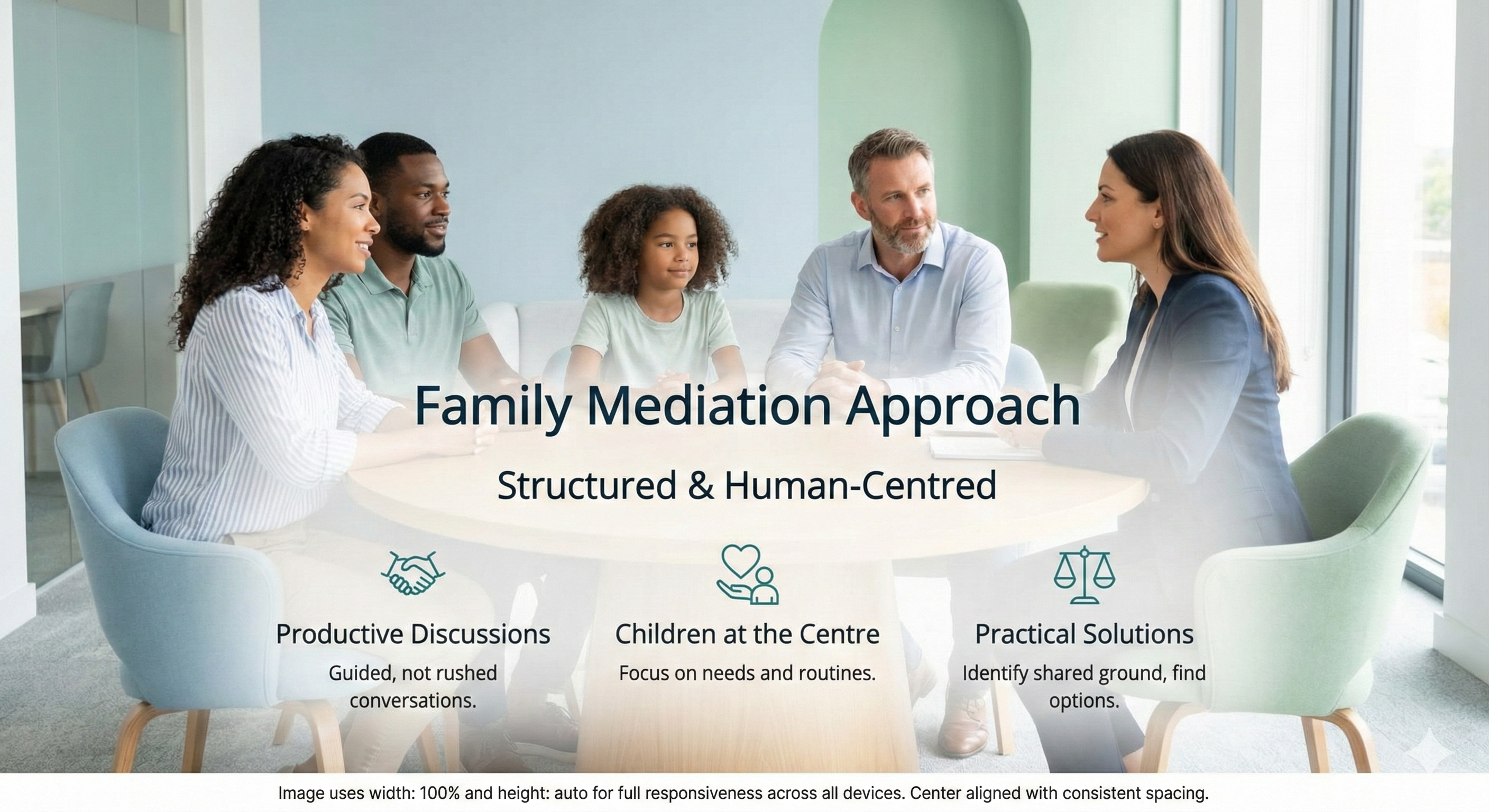 Family Mediation Approach

Structured & Human-Centred

Productive Discussions

Guided, not rushed conversations.

Children at the Centre

Focus on needs and routines.

Practical Solutions

Identify shared ground, find options.

Image uses width: 100% and height: auto for full responsiveness across all devices. Center aligned with consistent spacing.